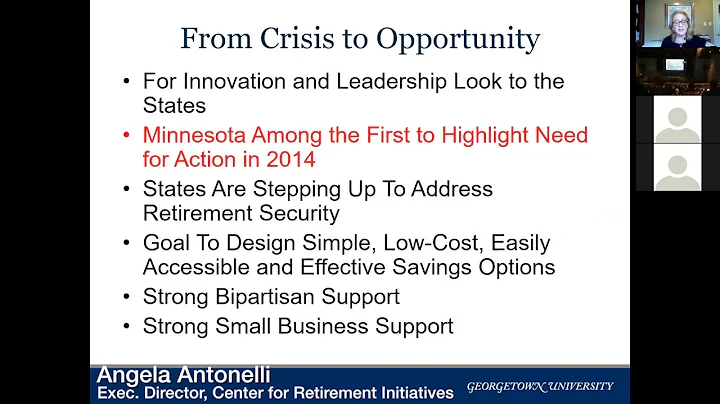 From Crisis to Opportunity

• For Innovation and Leadership Look to the States
• Minnesota Among the First to Highlight Need for Action in 2014
• States Are Stepping Up To Address Retirement Security
• Goal To Design Simple, Low-Cost, Easily Accessible and Effective Savings Options
• Strong Bipartisan Support
• Strong Small Business Support

Angela Antonelli
Exec. Director, Center for Retirement Initiatives

GEORGETOWN UNIVERSITY